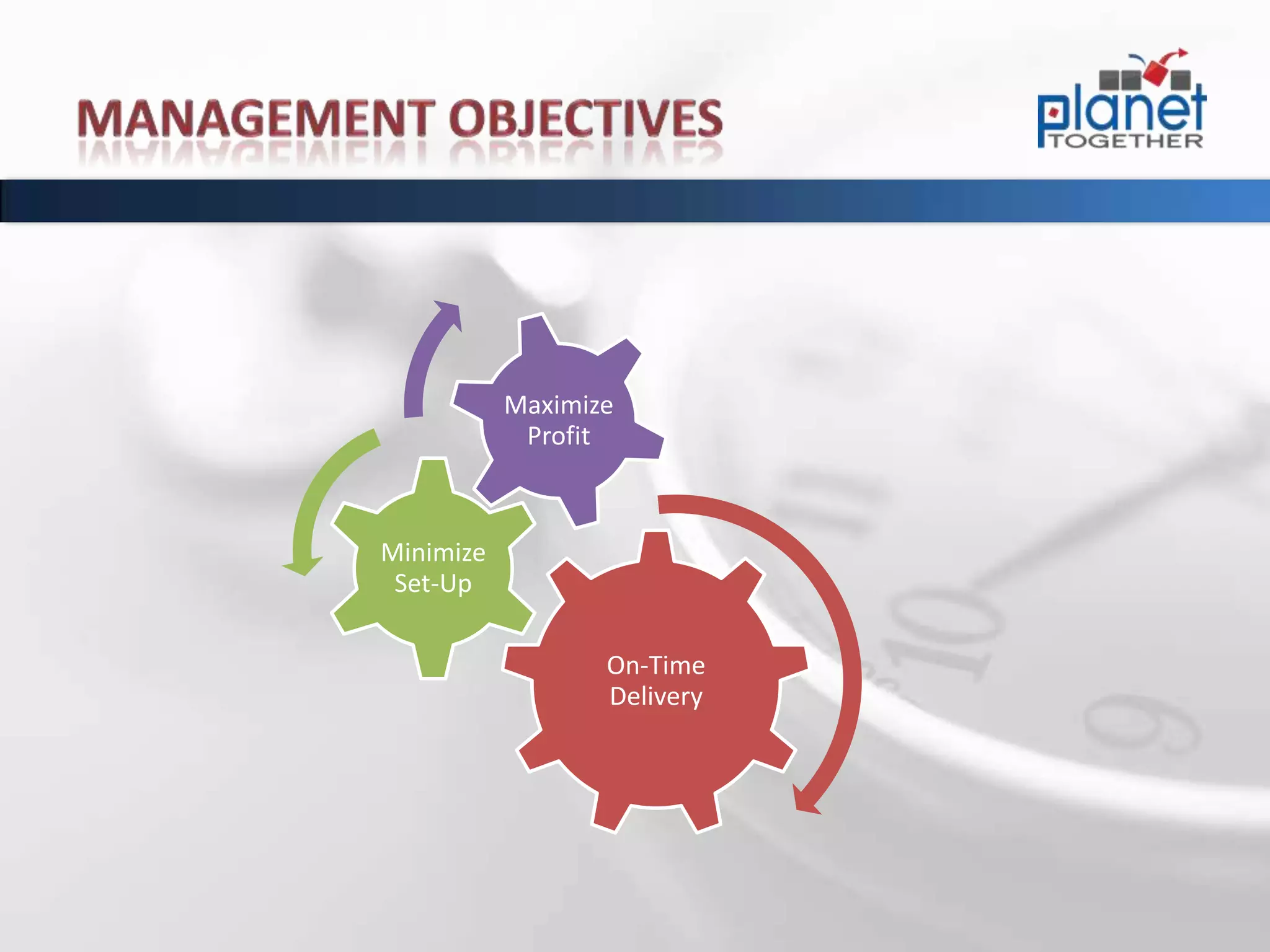 MANAGEMENT OBJECTIVES

planet TOGETHER

Maximize Profit

Minimize Set-Up

On-Time Delivery